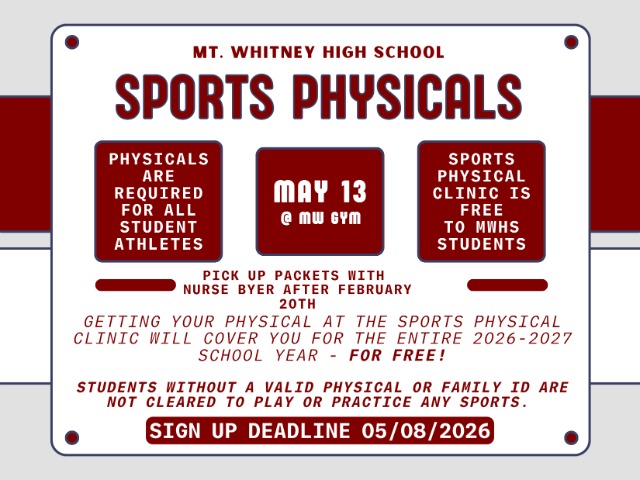 MT. WHITNEY HIGH SCHOOL

SPORTS PHYSICALS

PHYSICALS ARE REQUIRED FOR ALL STUDENT ATHLETES

MAY 13
@ MW GYM

SPORTS PHYSICAL CLINIC IS FREE TO MWHS STUDENTS

PICK UP PACKETS WITH NURSE BYER AFTER FEBRUARY 20TH

GETTING YOUR PHYSICAL AT THE SPORTS PHYSICAL CLINIC WILL COVER YOU FOR THE ENTIRE 2026-2027 SCHOOL YEAR - FOR FREE!

STUDENTS WITHOUT A VALID PHYSICAL OR FAMILY ID ARE NOT CLEARED TO PLAY OR PRACTICE ANY SPORTS.

SIGN UP DEADLINE 05/08/2026